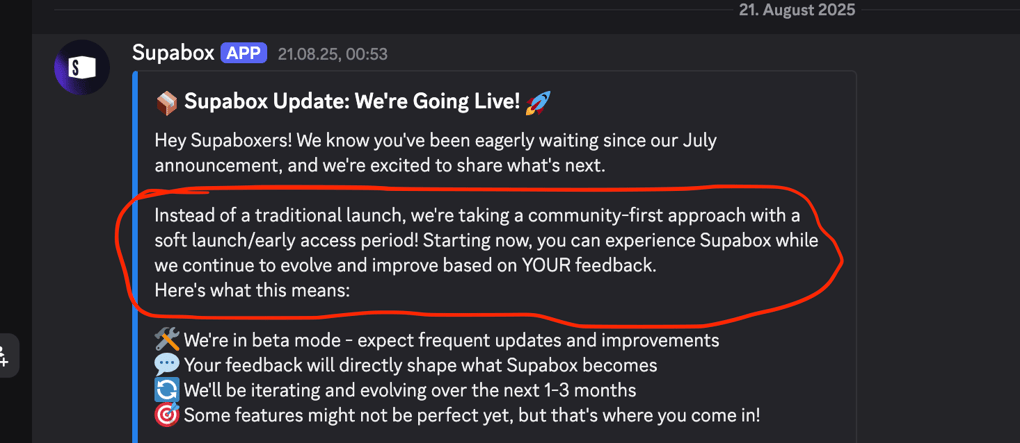 21. August 2025

Supabox APP 21.08.25, 00:53

📦 Supabox Update: We're Going Live! 🚀

Hey Supaboxers! We know you've been eagerly waiting since our July announcement, and we're excited to share what's next.

Instead of a traditional launch, we're taking a community-first approach with a soft launch/early access period! Starting now, you can experience Supabox while we continue to evolve and improve based on YOUR feedback.
Here's what this means:

🛠️ We're in beta mode - expect frequent updates and improvements
💬 Your feedback will directly shape what Supabox becomes
🔄 We'll be iterating and evolving over the next 1-3 months
🎯 Some features might not be perfect yet, but that's where you come in!